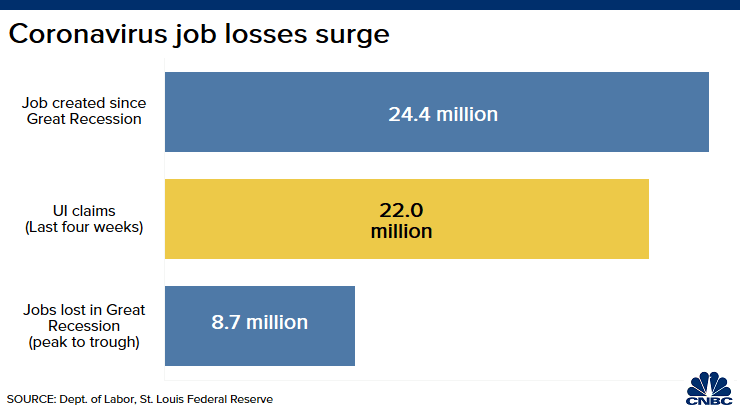 Coronavirus job losses surge

Job created since Great Recession

24.4 million

UI claims (Last four weeks)

22.0 million

Jobs lost in Great Recession (peak to trough)

8.7 million

SOURCE: Dept. of Labor, St. Louis Federal Reserve

CNBC